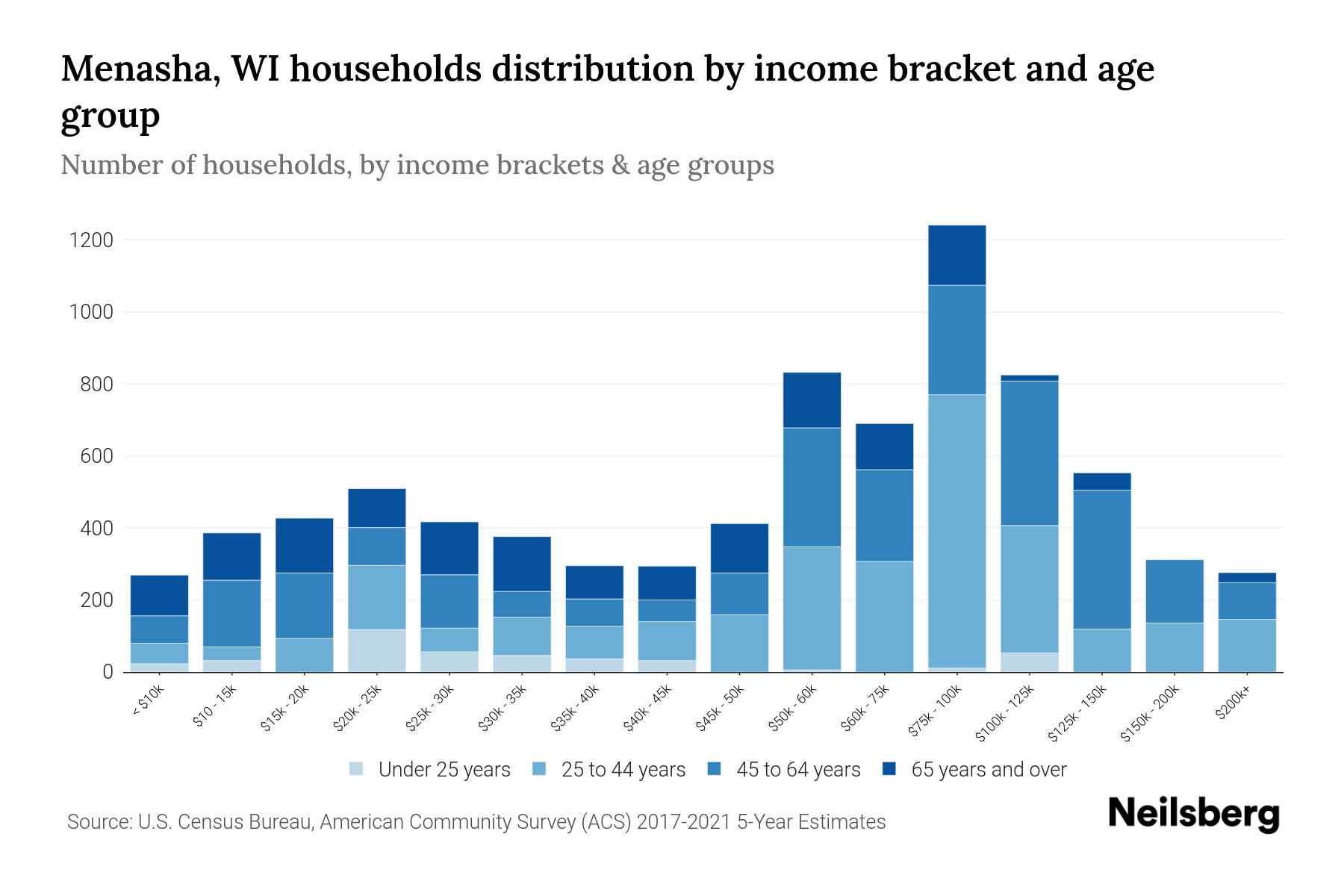 Menasha, WI households distribution by income bracket and age group

Number of households, by income brackets & age groups

1200
1000
800
600
400
200
0

< $10k
$10 - 15k
$15k - 20k
$20k - 25k
$25k - 30k
$30k - 35k
$35k - 40k
$40k - 45k
$45k - 50k
$50k - 60k
$60k - 75k
$75k - 100k
$100k - 125k
$125k - 150k
$150k - 200k
$200k+

Under 25 years
25 to 44 years
45 to 64 years
65 years and over

Source: U.S. Census Bureau, American Community Survey (ACS) 2017-2021 5-Year Estimates

Neilsberg